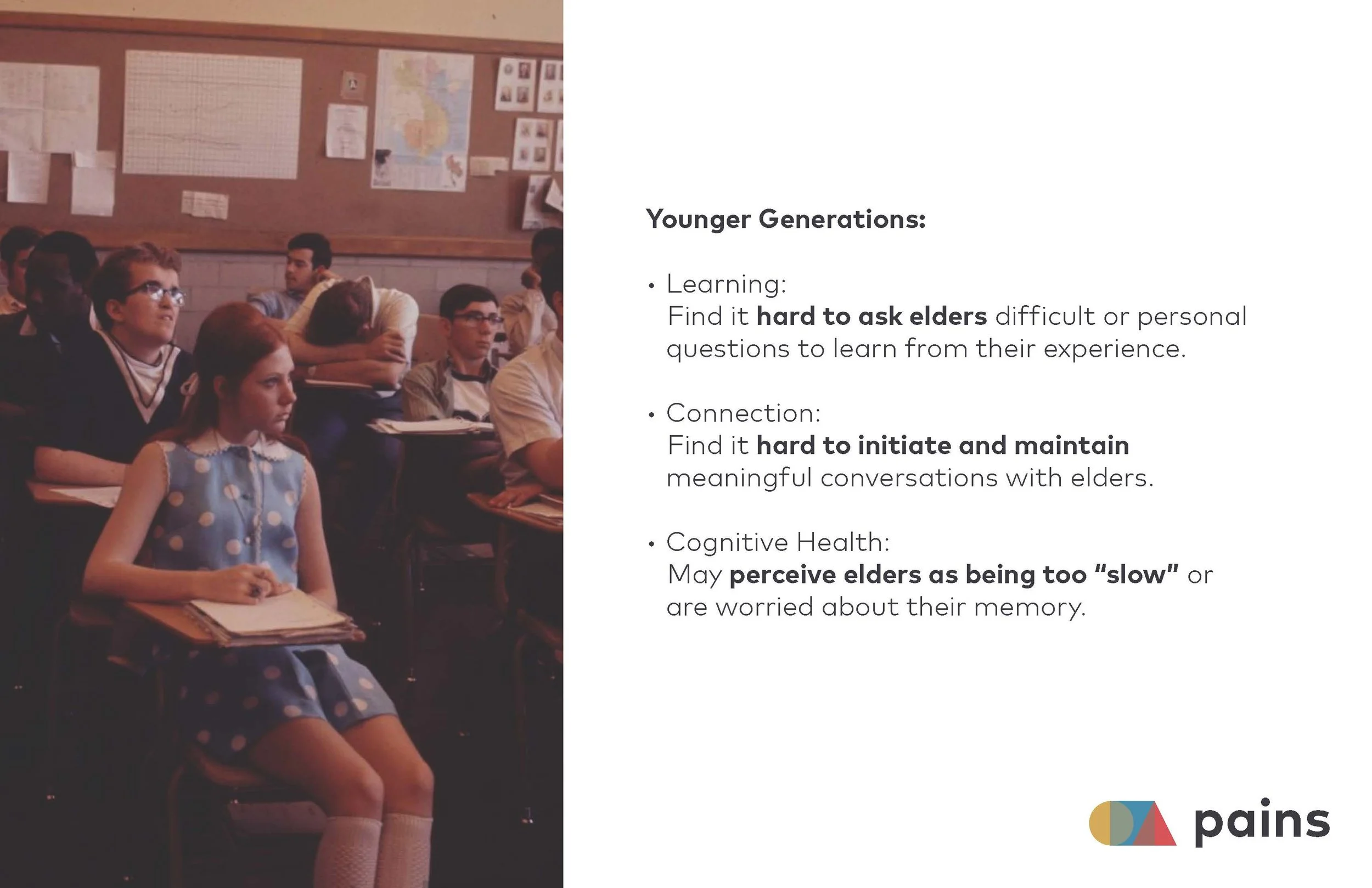 Younger Generations:

• Learning:
Find it hard to ask elders difficult or personal questions to learn from their experience.

• Connection:
Find it hard to initiate and maintain meaningful conversations with elders.

• Cognitive Health:
May perceive elders as being too "slow" or are worried about their memory.

pains